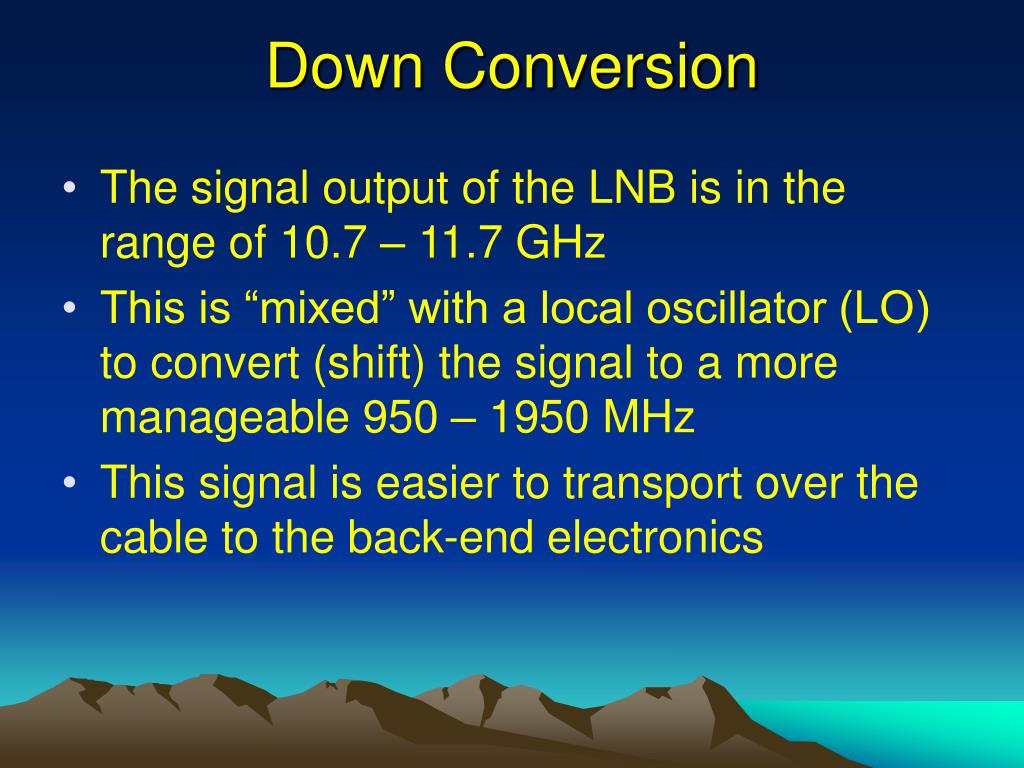 Down Conversion

• The signal output of the LNB is in the range of 10.7 – 11.7 GHz
• This is “mixed” with a local oscillator (LO) to convert (shift) the signal to a more manageable 950 – 1950 MHz
• This signal is easier to transport over the cable to the back-end electronics